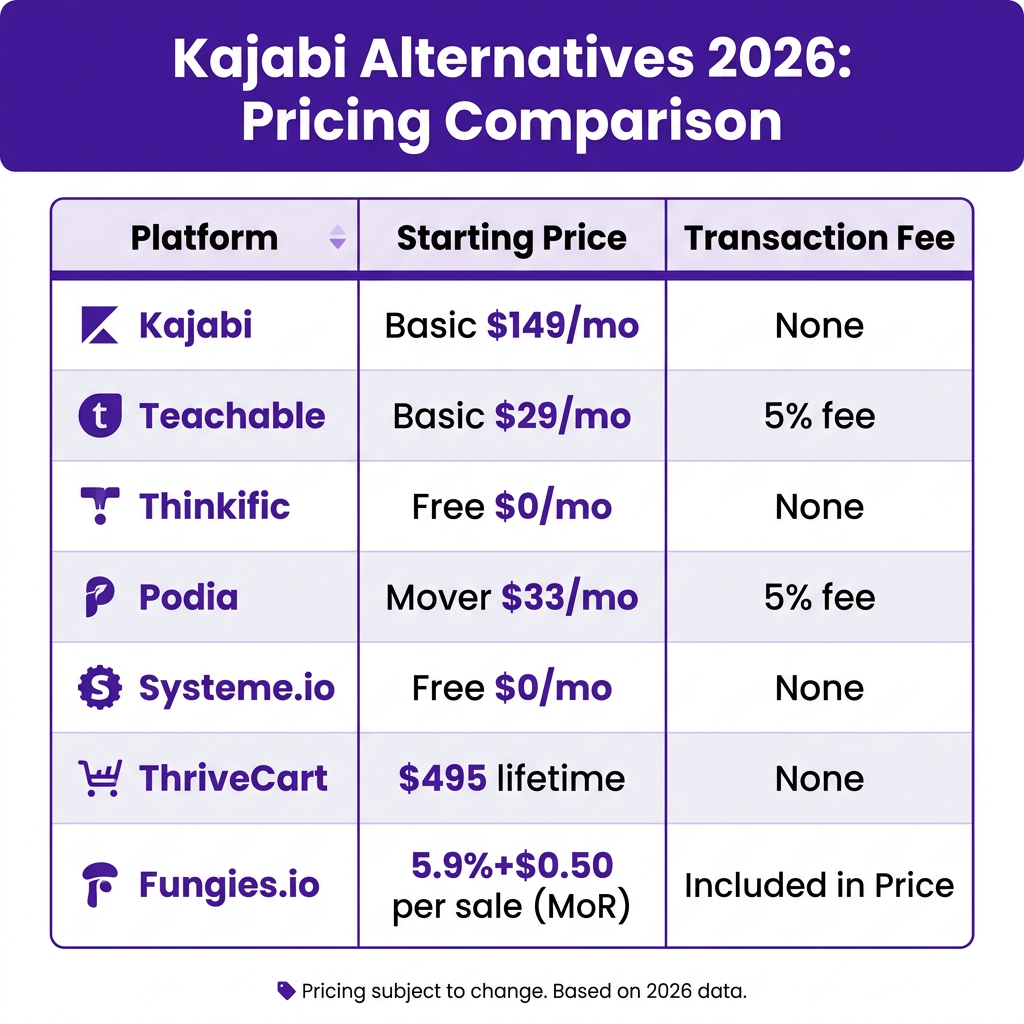 Kajabi Alternatives 2026: Pricing Comparison

| Platform | Starting Price | Transaction Fee |
|---|---|---|
| Kajabi | Basic $149/mo | None |
| Teachable | Basic $29/mo | 5% fee |
| Thinkific | Free $0/mo | None |
| Podia | Mover $33/mo | 5% fee |
| Systeme.io | Free $0/mo | None |
| ThriveCart | $495 lifetime | None |
| Fungies.io | 5.9%+$0.50 per sale (MoR) | Included in Price |

Pricing subject to change. Based on 2026 data.